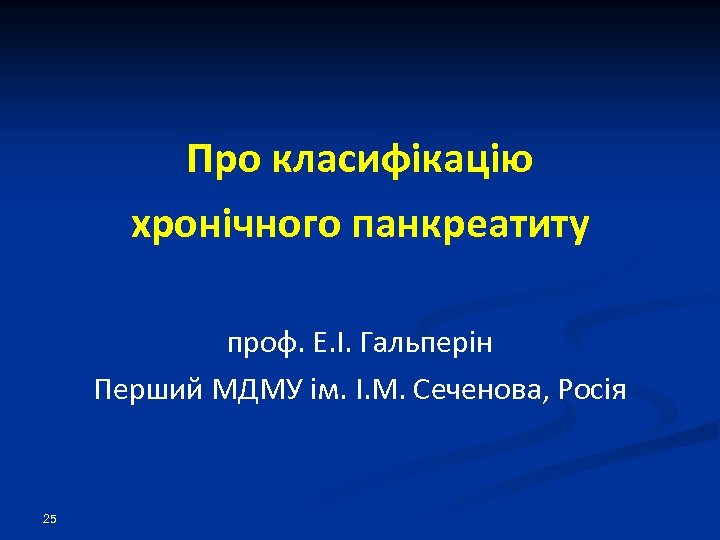 Про класифікацію хронічного панкреатиту

проф. Е.І. Гальперін

Перший МДМУ ім. І.М. Сеченова, Росія

25